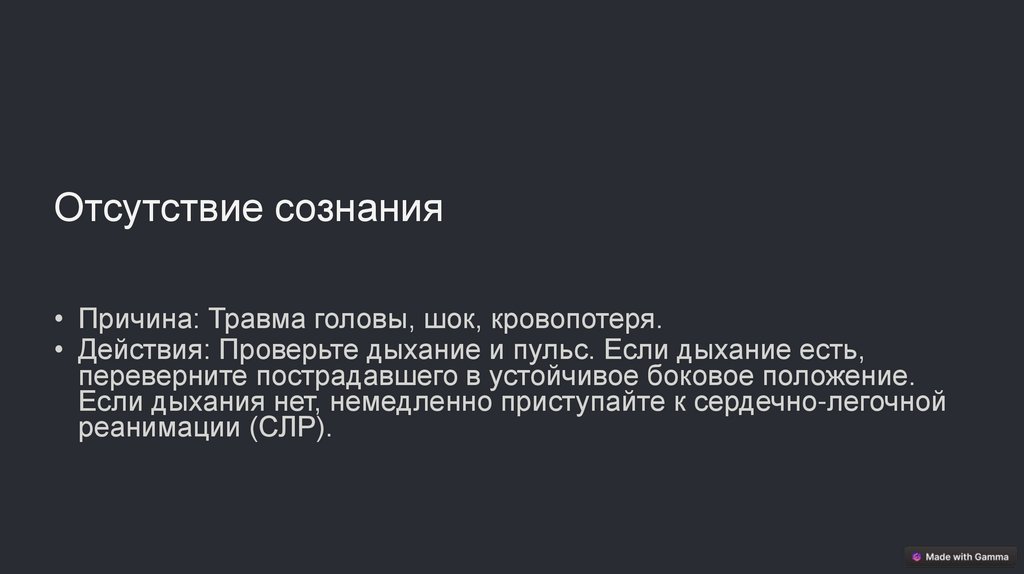 Отсутствие сознания

• Причина: Травма головы, шок, кровопотеря.
• Действия: Проверьте дыхание и пульс. Если дыхание есть, переверните пострадавшего в устойчивое боковое положение. Если дыхания нет, немедленно приступайте к сердечно-легочной реанимации (СЛР).

Made with Gamma